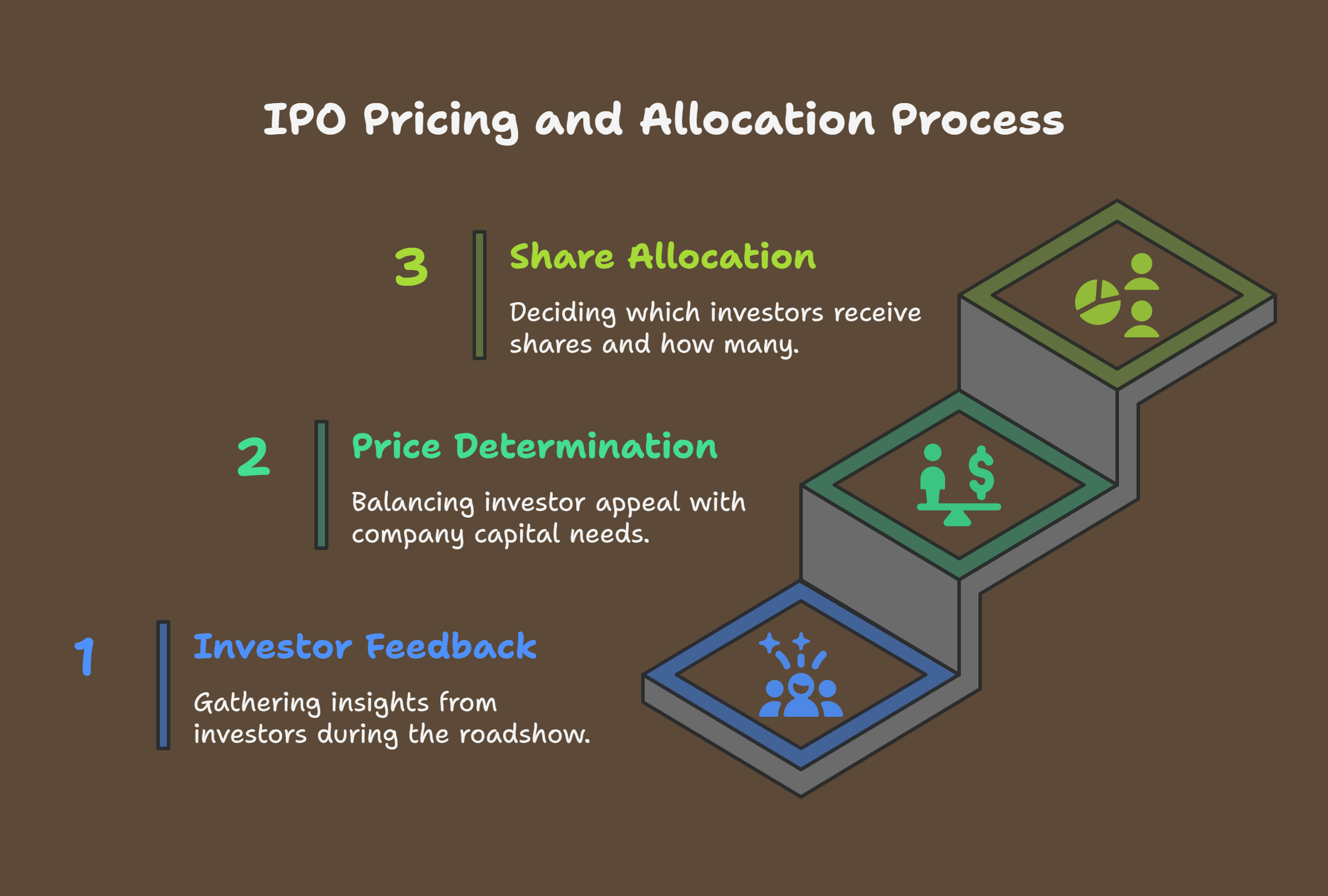 IPO Pricing and Allocation Process

3

Share Allocation

Deciding which investors receive shares and how many.

2

Price Determination

Balancing investor appeal with company capital needs.

1

Investor Feedback

Gathering insights from investors during the roadshow.